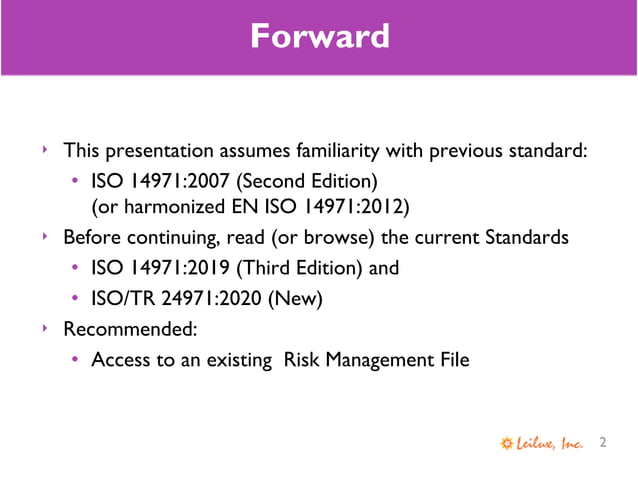 Forward

‣ This presentation assumes familiarity with previous standard:
  • ISO 14971:2007 (Second Edition) (or harmonized EN ISO 14971:2012)
‣ Before continuing, read (or browse) the current Standards
  • ISO 14971:2019 (Third Edition) and
  • ISO/TR 24971:2020 (New)
‣ Recommended:
  • Access to an existing Risk Management File

Leilux, Inc. 2